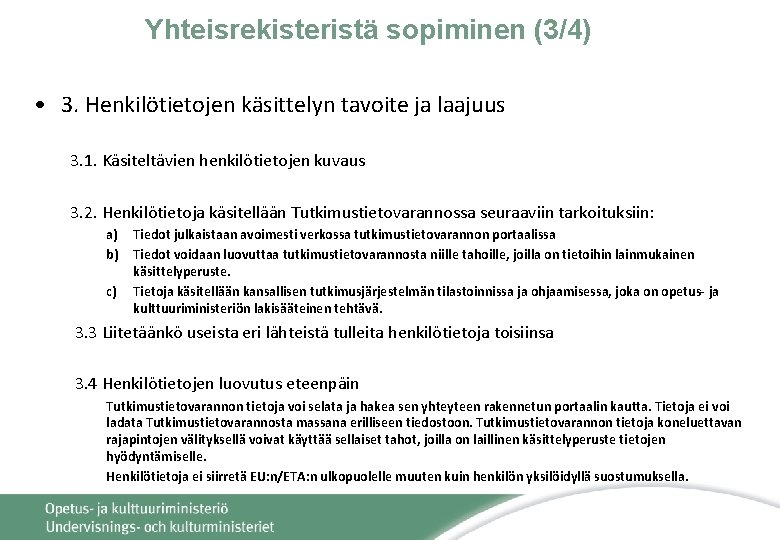 Yhteisrekisteristä sopiminen (3/4)

• 3. Henkilötietojen käsittelyn tavoite ja laajuus

3.1. Käsiteltävien henkilötietojen kuvaus

3.2. Henkilötietoja käsitellään Tutkimustietovarannossa seuraaviin tarkoituksiin:

a) Tiedot julkaistaan avoimesti verkossa tutkimustietovarannon portaalissa

b) Tiedot voidaan luovuttaa tutkimustietovarannosta niille tahoille, joilla on tietoihin lainmukainen käsittelyperuste.

c) Tietoja käsitellään kansallisen tutkimusjärjestelmän tilastoinnissa ja ohjaamisessa, joka on opetus- ja kulttuuriministeriön lakisääteinen tehtävä.

3.3 Liitetäänkö useista eri lähteistä tulleita henkilötietoja toisiinsa

3.4 Henkilötietojen luovutus eteenpäin

Tutkimustietovarannon tietoja voi selata ja hakea sen yhteyteen rakennetun portaalin kautta. Tietoja ei voi ladata Tutkimustietovarannosta massana erilliseen tiedostoon. Tutkimustietovarannon tietoja koneluettavan rajapintojen välityksellä voivat käyttää sellaiset tahot, joilla on laillinen käsittelyperuste tietojen hyödyntämiselle.

Henkilötietoja ei siirretä EU:n/ETA:n ulkopuolelle muuten kuin henkilön yksilöidyllä suostumuksella.

Opetus- ja kulttuuriministeriö
Undervisnings- och kulturministeriet